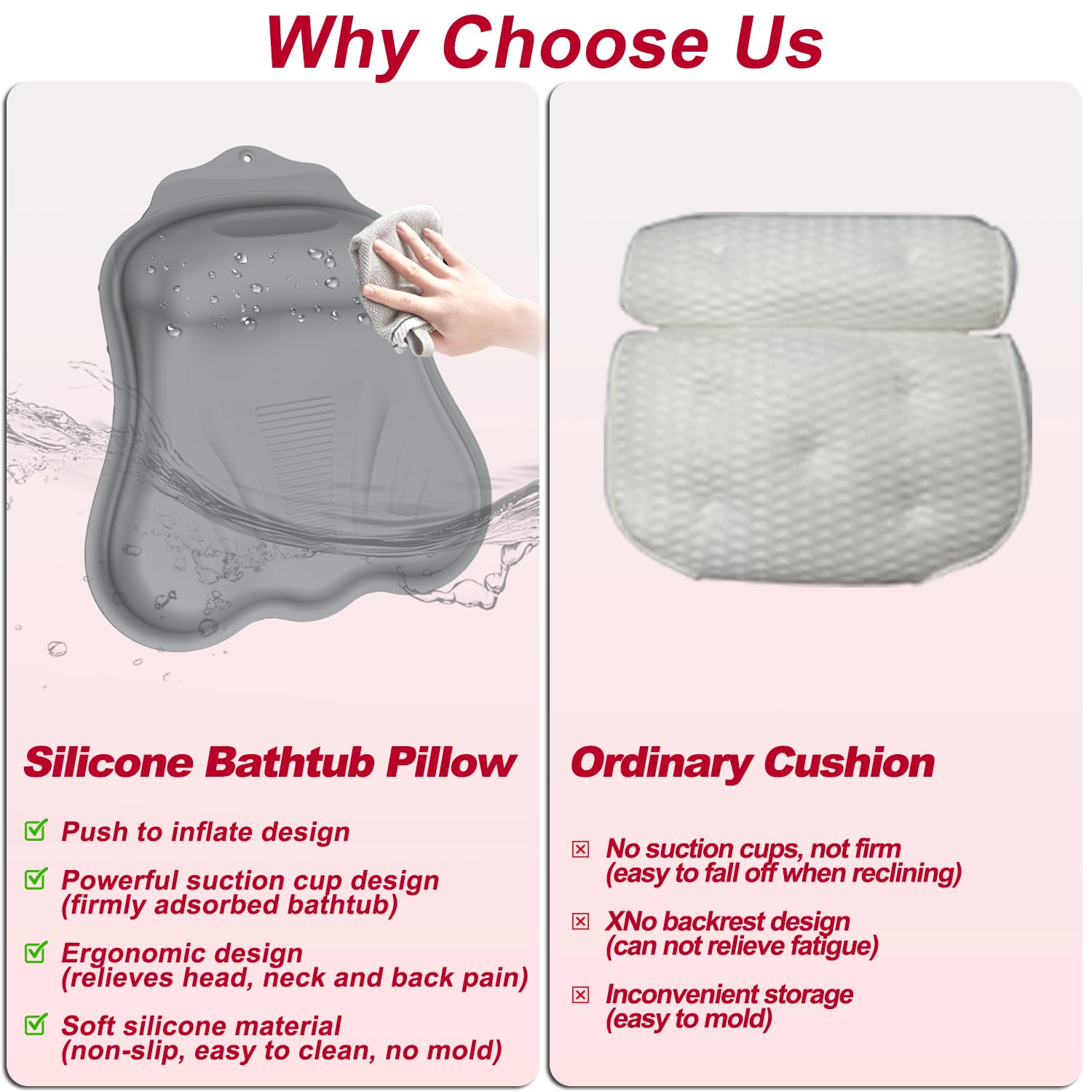 Why Choose Us

Silicone Bathtub Pillow

Push to inflate design

Powerful suction cup design
(firmly adsorbed bathtub)

Ergonomic design
(relieves head, neck and back pain)

Soft silicone material
(non-slip, easy to clean, no mold)

Ordinary Cushion

No suction cups, not firm
(easy to fall off when reclining)

XNo backrest design
(can not relieve fatigue)

Inconvenient storage
(easy to mold)